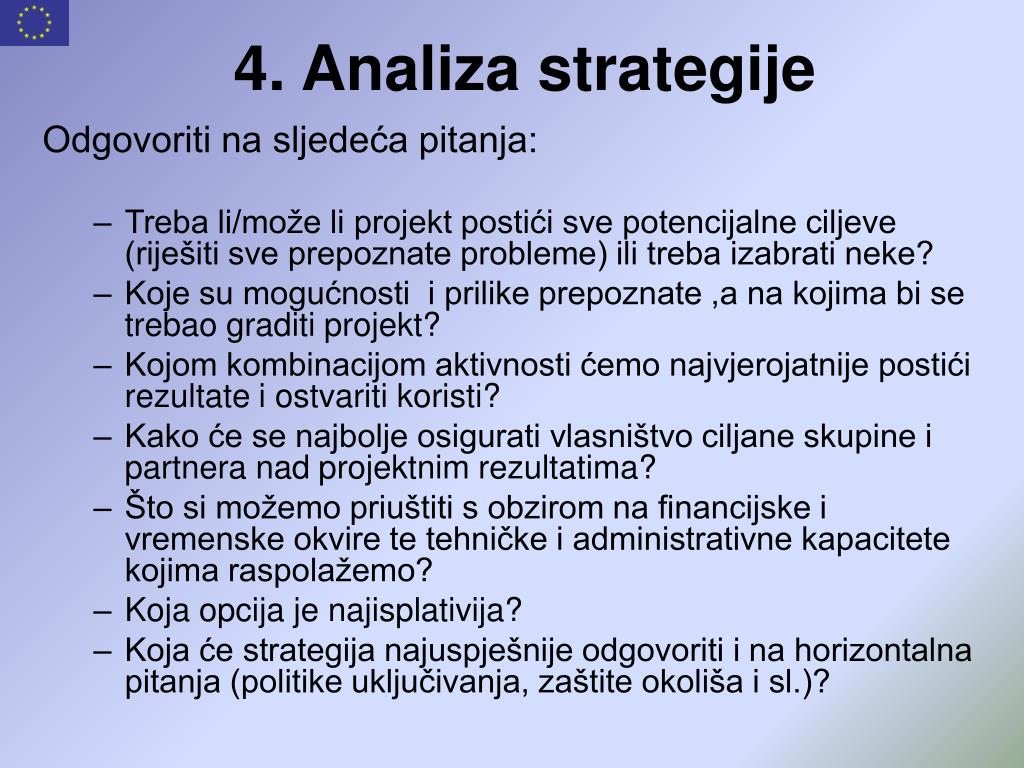 4. Analiza strategije

Odgovoriti na sljedeća pitanja:

– Treba li/može li projekt postići sve potencijalne ciljeve (riješiti sve prepoznate probleme) ili treba izabrati neke?
– Koje su mogućnosti i prilike prepoznate ,a na kojima bi se trebao graditi projekt?
– Kojom kombinacijom aktivnosti ćemo najvjerojatnije postići rezultate i ostvariti koristi?
– Kako će se najbolje osigurati vlasništvo ciljane skupine i partnera nad projektnim rezultatima?
– Što si možemo priuštiti s obzirom na financijske i vremenske okvire te tehničke i administrativne kapacitete kojima raspolažemo?
– Koja opcija je najisplativija?
– Koja će strategija najuspješnije odgovoriti i na horizontalna pitanja (politike uključivanja, zaštite okoliša i sl.)?